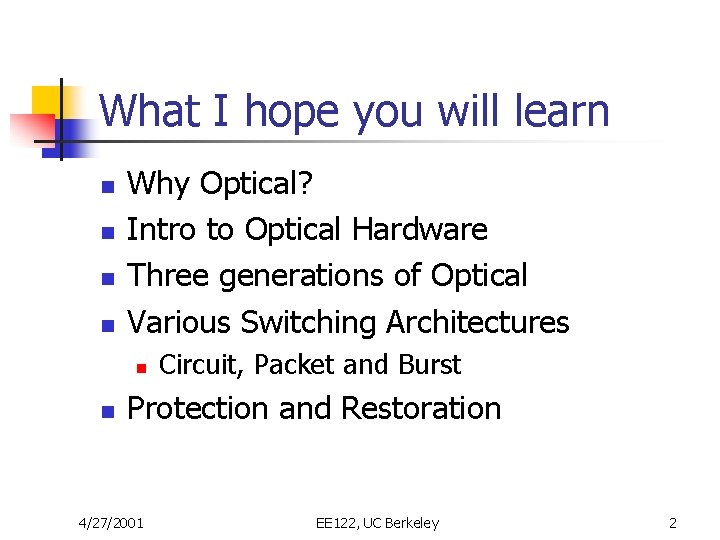 What I hope you will learn

• Why Optical?
• Intro to Optical Hardware
• Three generations of Optical
• Various Switching Architectures
• Circuit, Packet and Burst
• Protection and Restoration

4/27/2001 EE122, UC Berkeley 2